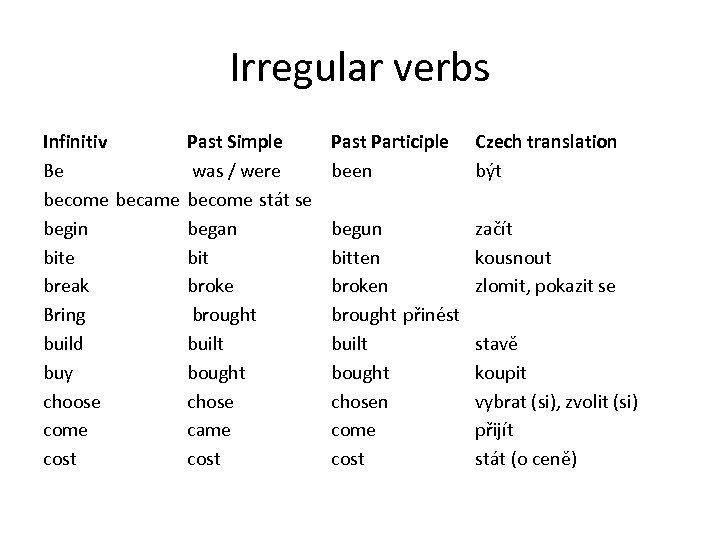 Irregular verbs

| Infinitiv | Past Simple | Past Participle | Czech translation |
|---|---|---|---|
| Be | was / were | been | být |
| become became | become stát se | | |
| begin | began | begun | začít |
| bite | bit | bitten | kousnout |
| break | broke | broken | zlomit, pokazit se |
| Bring | brought | brought přinést | |
| build | built | built | stavě |
| buy | bought | bought | koupit |
| choose | chose | chosen | vybrat (si), zvolit (si) |
| come | came | come | přijít |
| cost | cost | cost | stát (o ceně) |